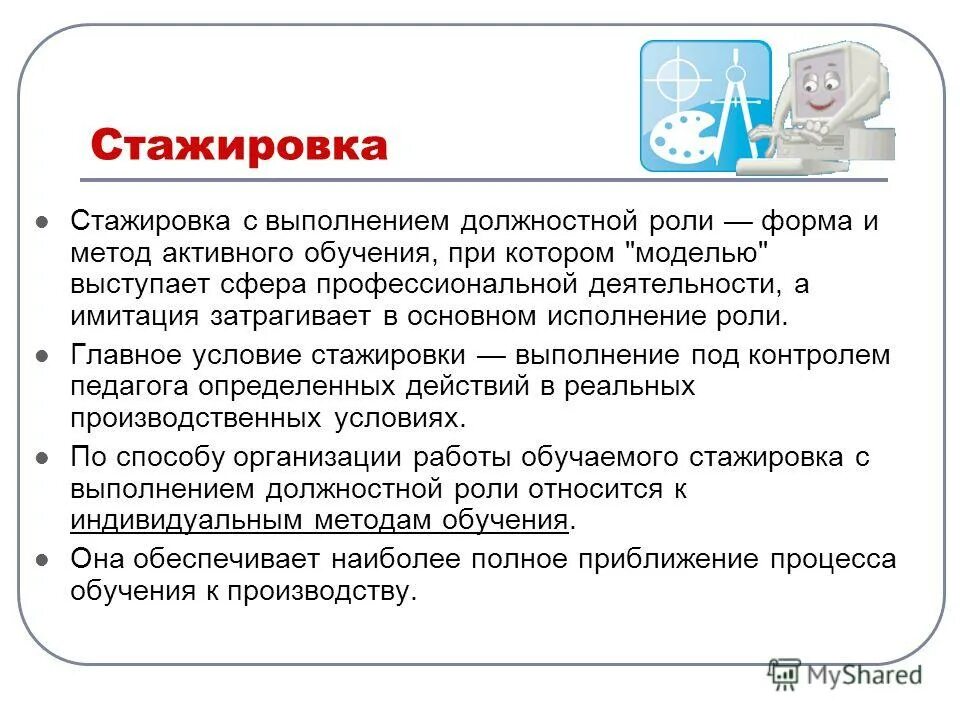 Стажировка

- Стажировка с выполнением должностной роли — форма и метод активного обучения, при котором "моделью" выступает сфера профессиональной деятельности, а имитация затрагивает в основном исполнение роли.
- Главное условие стажировки — выполнение под контролем педагога определенных действий в реальных производственных условиях.
- По способу организации работы обучаемого стажировка с выполнением должностной роли относится к индивидуальным методам обучения.
- Она обеспечивает наиболее полное приближение процесса обучения к производству.

MyShared